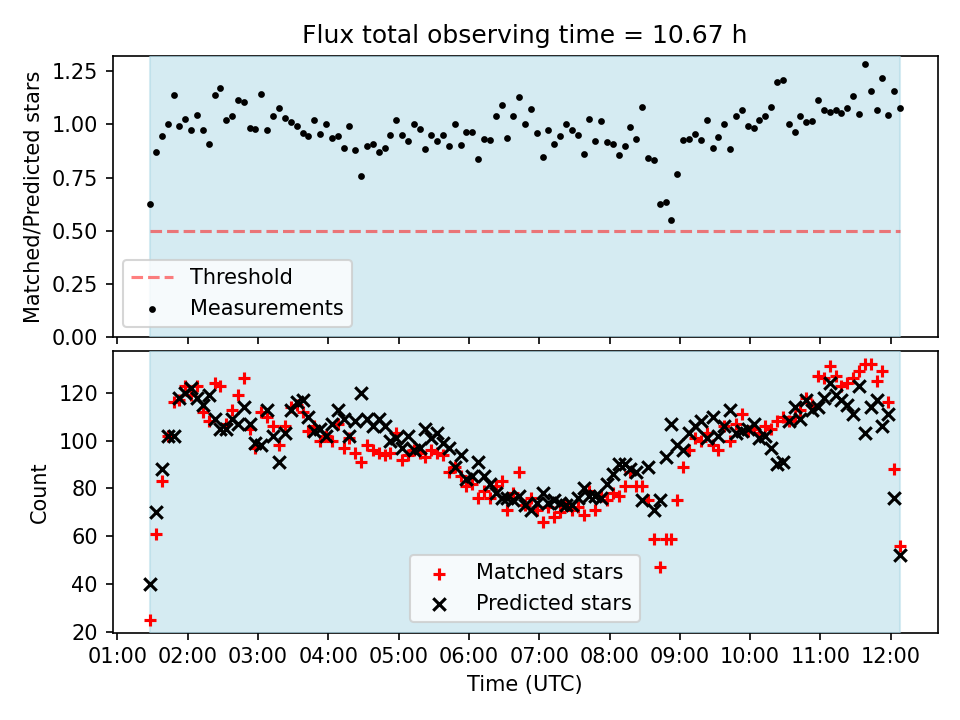 Flux total observing time = 10.67 h

Matched/Predicted stars

1.25
1.00
0.75
0.50
0.25
0.00

Threshold
Measurements

Count

120
100
80
60
40
20

Matched stars
Predicted stars

01:00 02:00 03:00 04:00 05:00 06:00 07:00 08:00 09:00 10:00 11:00 12:00

Time (UTC)